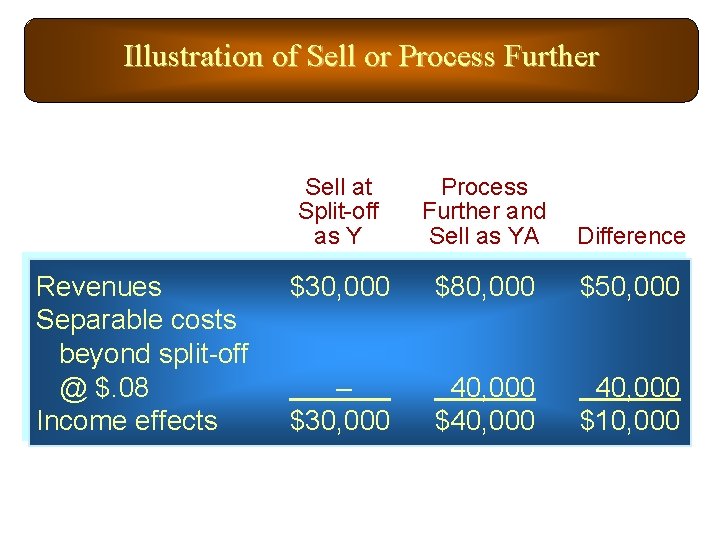 Illustration of Sell or Process Further

| | Sell at Split-off as Y | Process Further and Sell as YA | Difference |
|---|---|---|---|
| Revenues | \$30,000 | \$80,000 | \$50,000 |
| Separable costs beyond split-off @ \$.08 | – | 40,000 | 40,000 |
| Income effects | \$30,000 | \$40,000 | \$10,000 |